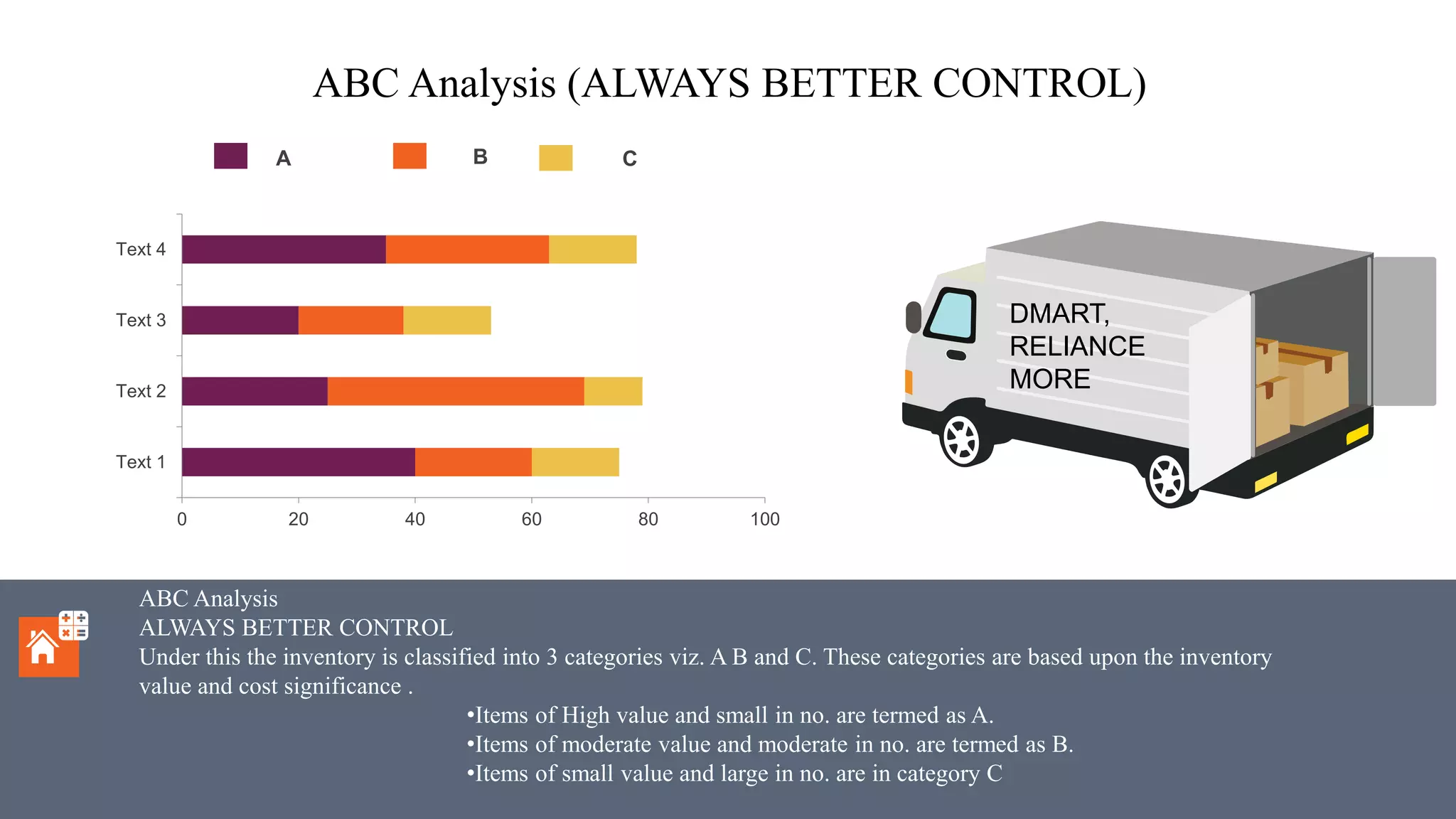 ABC Analysis (ALWAYS BETTER CONTROL)

A B C

Text 4
Text 3
Text 2
Text 1

0 20 40 60 80 100

DMART, RELIANCE MORE

ABC Analysis
ALWAYS BETTER CONTROL
Under this the inventory is classified into 3 categories viz. A B and C. These categories are based upon the inventory value and cost significance .

•Items of High value and small in no. are termed as A.
•Items of moderate value and moderate in no. are termed as B.
•Items of small value and large in no. are in category C